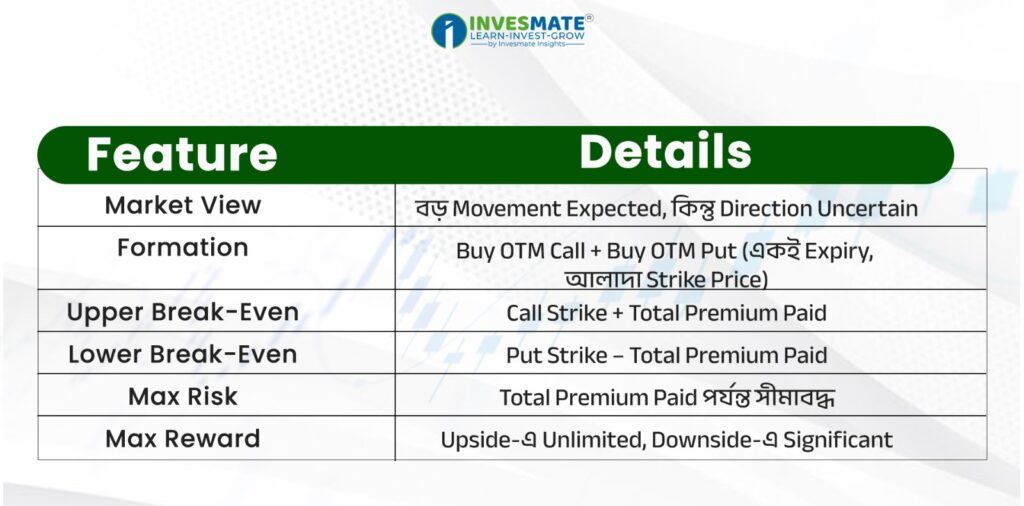 INVESMATE®
LEARN-INVEST-GROW
by Invesmate Insights

| Feature | Details |
|---|---|
| Market View | বড় Movement Expected, কিন্তু Direction Uncertain |
| Formation | Buy OTM Call + Buy OTM Put (একই Expiry, আলাদা Strike Price) |
| Upper Break-Even | Call Strike + Total Premium Paid |
| Lower Break-Even | Put Strike – Total Premium Paid |
| Max Risk | Total Premium Paid পর্যন্ত সীমাবদ্ধ |
| Max Reward | Upside-এ Unlimited, Downside-এ Significant |